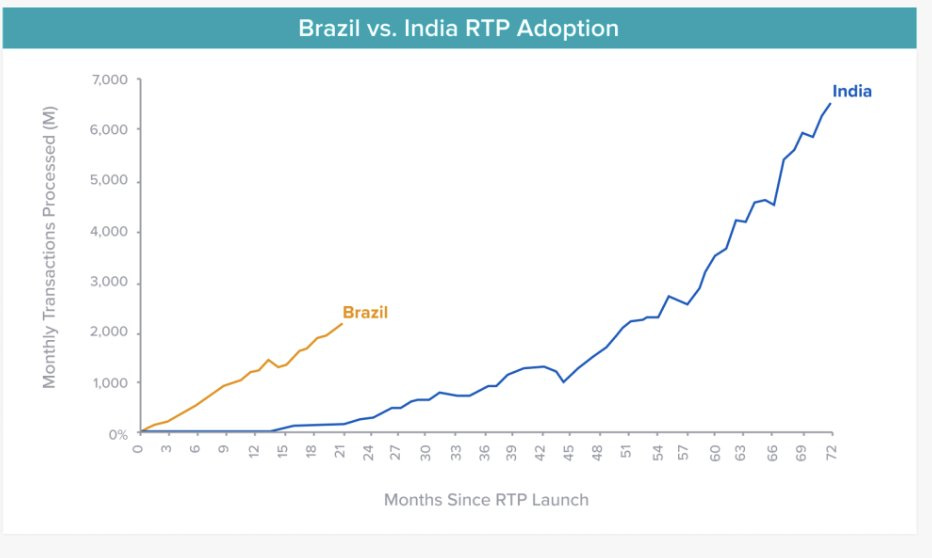 Brazil vs. India RTP Adoption

Monthly Transactions Processed (M)

7,000
6,000
5,000
4,000
3,000
2,000
1,000
0%

India

Brazil

0 3 6 9 12 15 18 21 24 27 30 33 36 39 42 45 48 51 54 57 60 63 66 69 72

Months Since RTP Launch